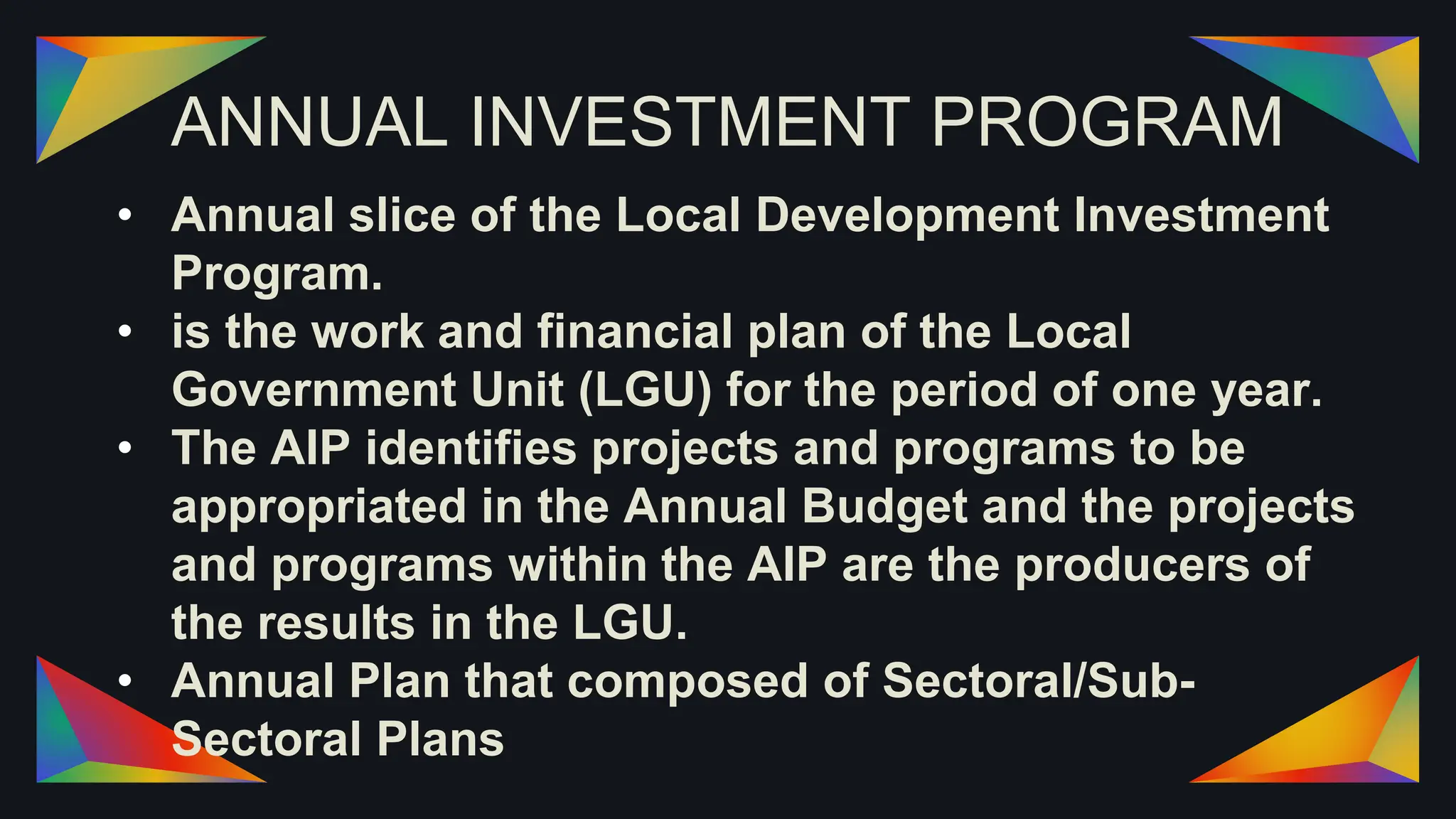 ANNUAL INVESTMENT PROGRAM

• Annual slice of the Local Development Investment Program.
• is the work and financial plan of the Local Government Unit (LGU) for the period of one year.
• The AIP identifies projects and programs to be appropriated in the Annual Budget and the projects and programs within the AIP are the producers of the results in the LGU.
• Annual Plan that composed of Sectoral/Sub-Sectoral Plans